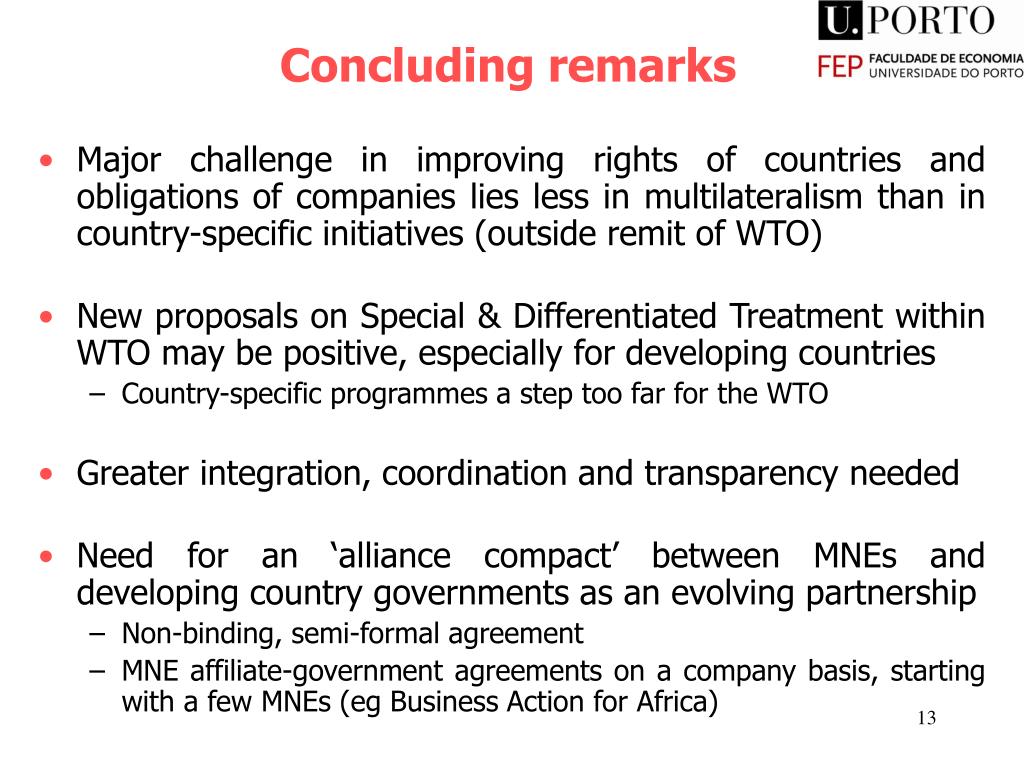 U. PORTO
FEP FACULDADE DE ECONOMIA UNIVERSIDADE DO PORTO

Concluding remarks

• Major challenge in improving rights of countries and obligations of companies lies less in multilateralism than in country-specific initiatives (outside remit of WTO)

• New proposals on Special & Differentiated Treatment within WTO may be positive, especially for developing countries
– Country-specific programmes a step too far for the WTO

• Greater integration, coordination and transparency needed

• Need for an ‘alliance compact’ between MNEs and developing country governments as an evolving partnership
– Non-binding, semi-formal agreement
– MNE affiliate-government agreements on a company basis, starting with a few MNEs (eg Business Action for Africa)

13